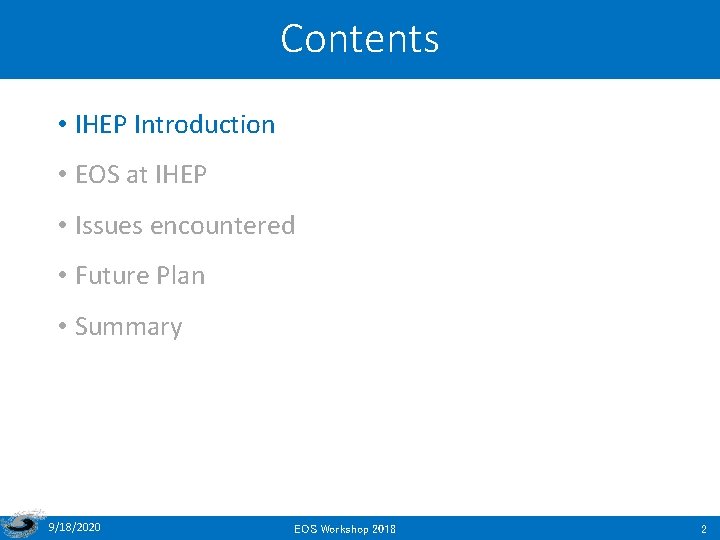 Contents

• IHEP Introduction

• EOS at IHEP

• Issues encountered

• Future Plan

• Summary

9/18/2020

EOS Workshop 2018

2